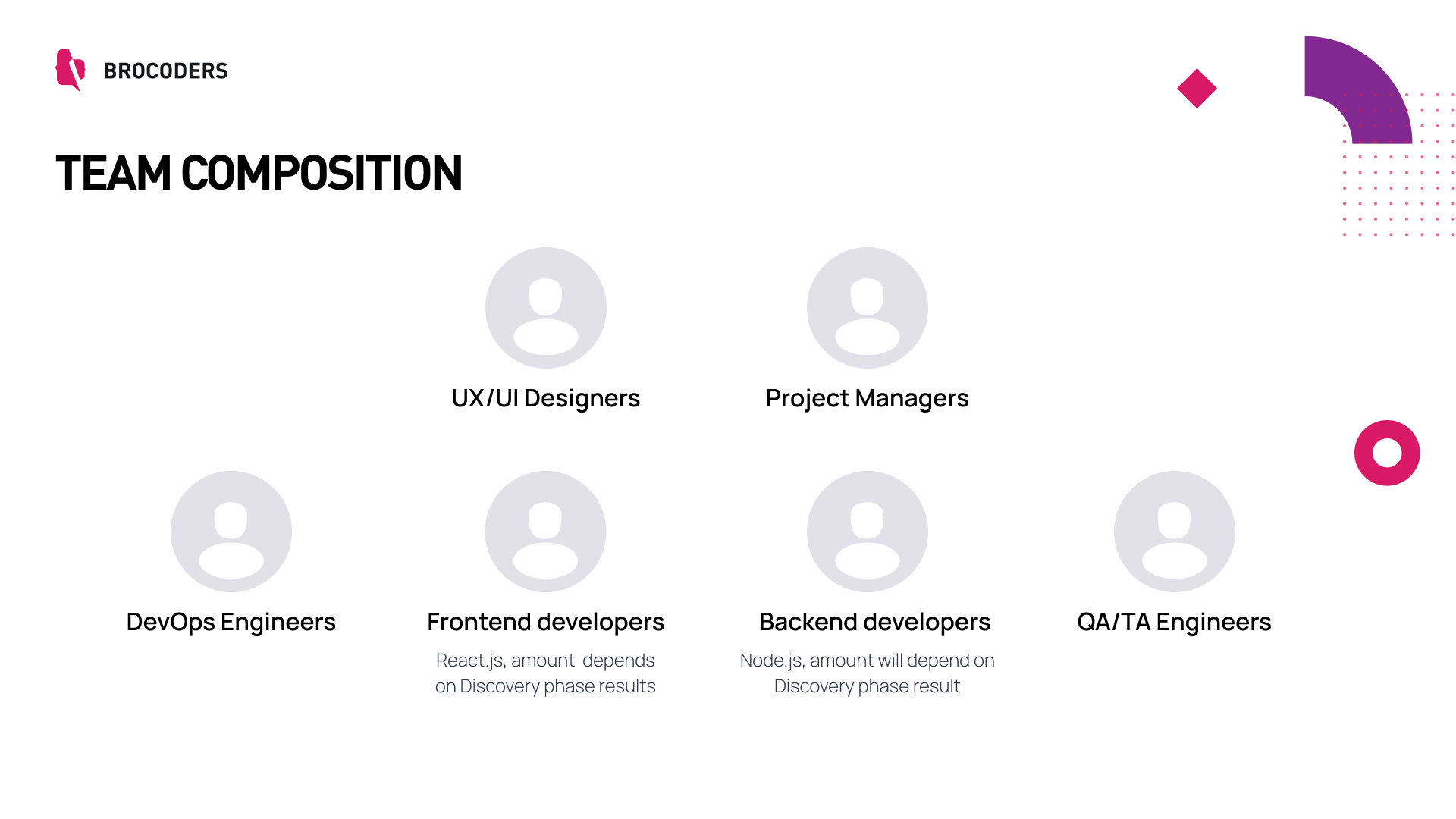 BROCODERS

TEAM COMPOSITION

UX/UI Designers

Project Managers

DevOps Engineers

Frontend developers

React.js, amount depends on Discovery phase results

Backend developers

Node.js, amount will depend on Discovery phase result

QA/TA Engineers